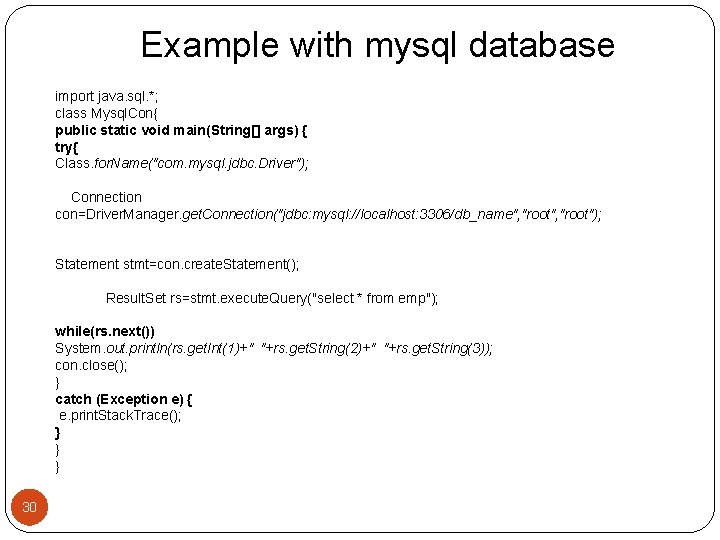 Example with mysql database

import java.sql.*;
class MysqlCon{
public static void main(String[] args) {
try{
Class.forName("com.mysql.jdbc.Driver");

Connection con=DriverManager.getConnection("jdbc:mysql://localhost:3306/db_name","root","root");

Statement stmt=con.createStatement();

ResultSet rs=stmt.executeQuery("select * from emp");

while(rs.next())
System.out.println(rs.getInt(1)+" "+rs.getString(2)+" "+rs.getString(3));
con.close();
}
catch (Exception e) {
e.printStackTrace();
}
}
}

30